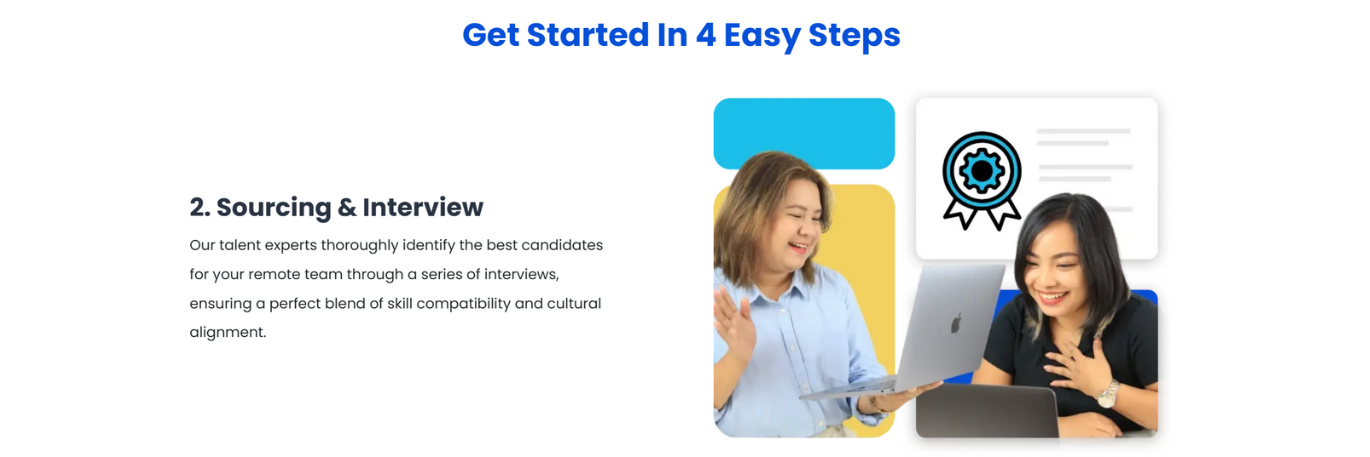 Get Started In 4 Easy Steps

2. Sourcing & Interview

Our talent experts thoroughly identify the best candidates for your remote team through a series of interviews, ensuring a perfect blend of skill compatibility and cultural alignment.